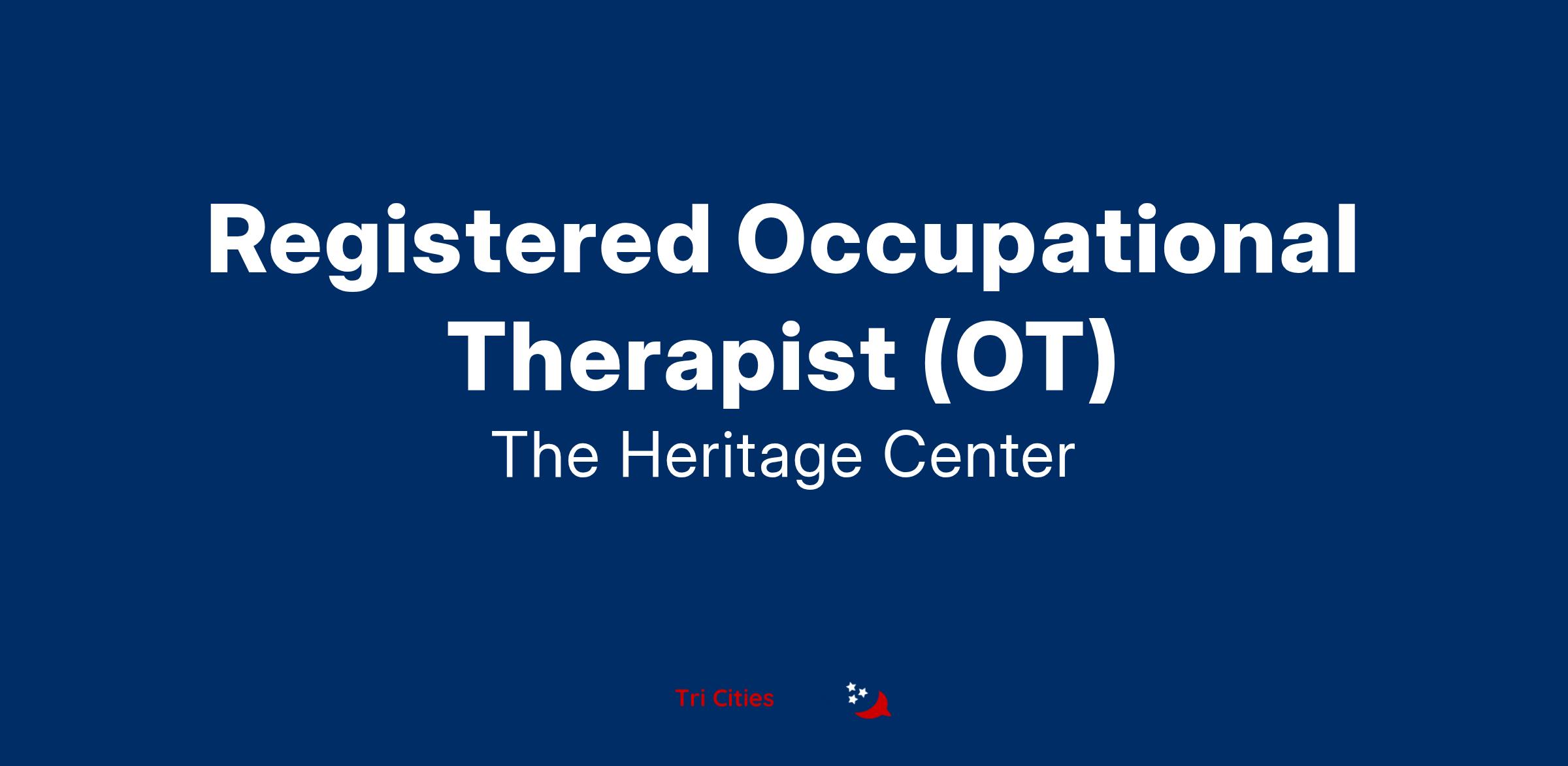 Registered Occupational Therapist (OT)

The Heritage Center

Tri Cities